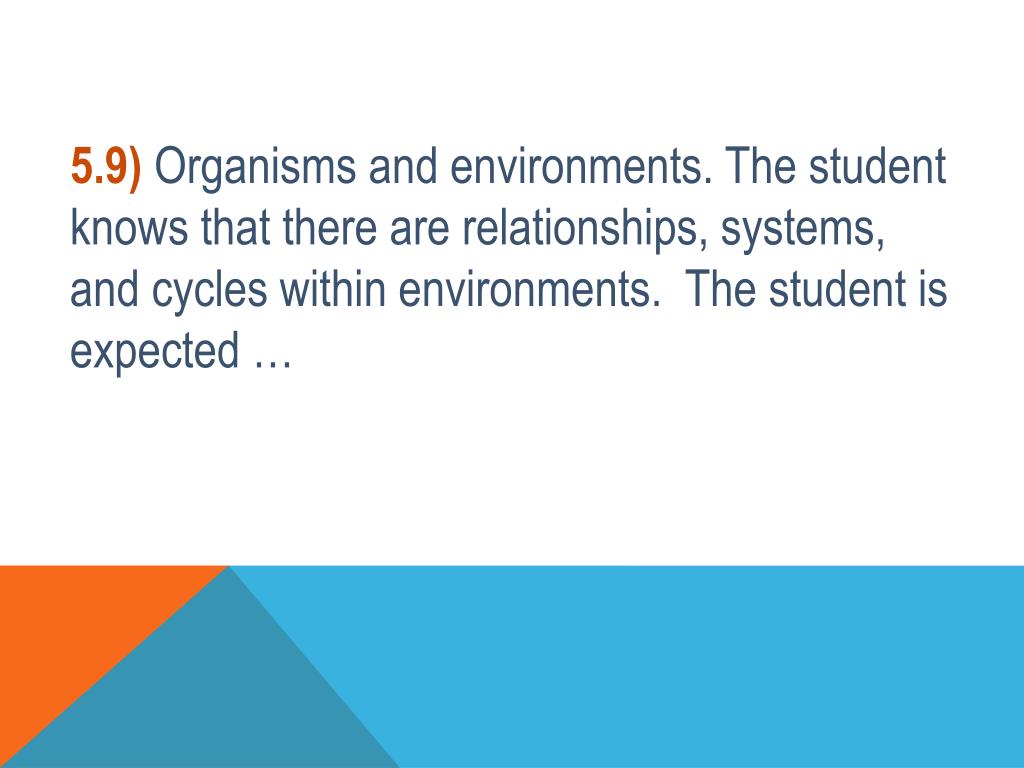 5.9) Organisms and environments. The student knows that there are relationships, systems, and cycles within environments.  The student is expected …